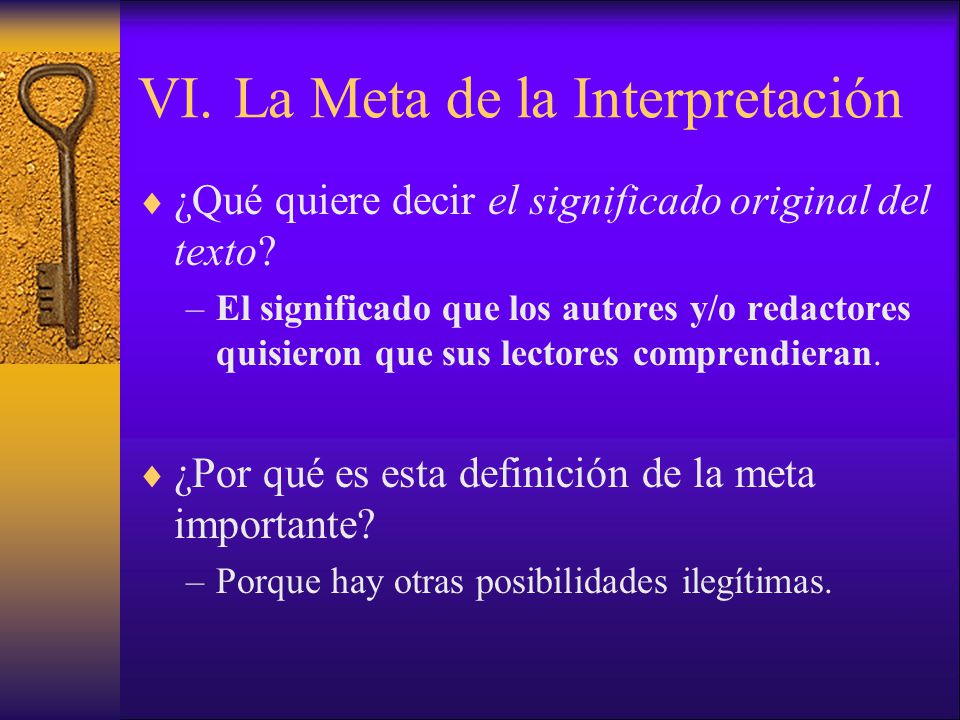 VI. La Meta de la Interpretación

♦ ¿Qué quiere decir el significado original del texto?

– El significado que los autores y/o redactores quisieron que sus lectores comprendieran.

♦ ¿Por qué es esta definición de la meta importante?

– Porque hay otras posibilidades ilegítimas.